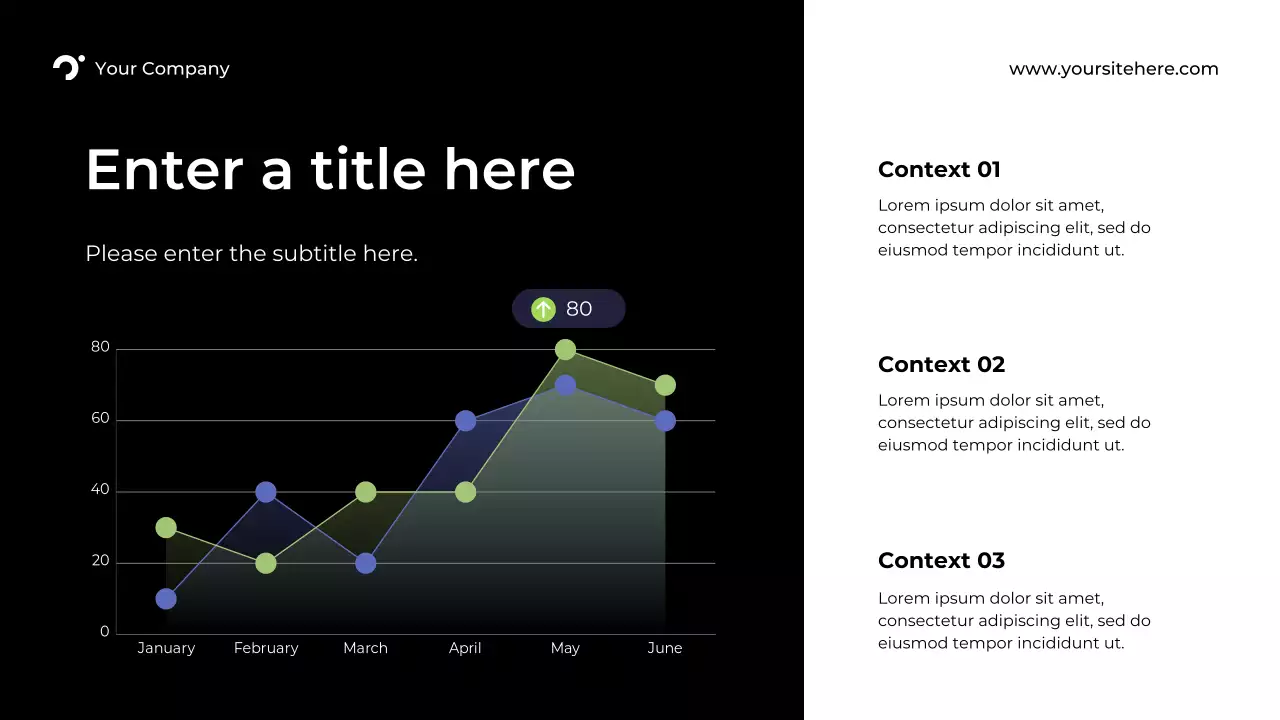 Your Company

www.yoursitehere.com

Enter a title here

Please enter the subtitle here.

80

80
60
40
20
0

January February March April May June

Context 01

Lorem ipsum dolor sit amet, consectetur adipiscing elit, sed do eiusmod tempor incididunt ut.

Context 02

Lorem ipsum dolor sit amet, consectetur adipiscing elit, sed do eiusmod tempor incididunt ut.

Context 03

Lorem ipsum dolor sit amet, consectetur adipiscing elit, sed do eiusmod tempor incididunt ut.